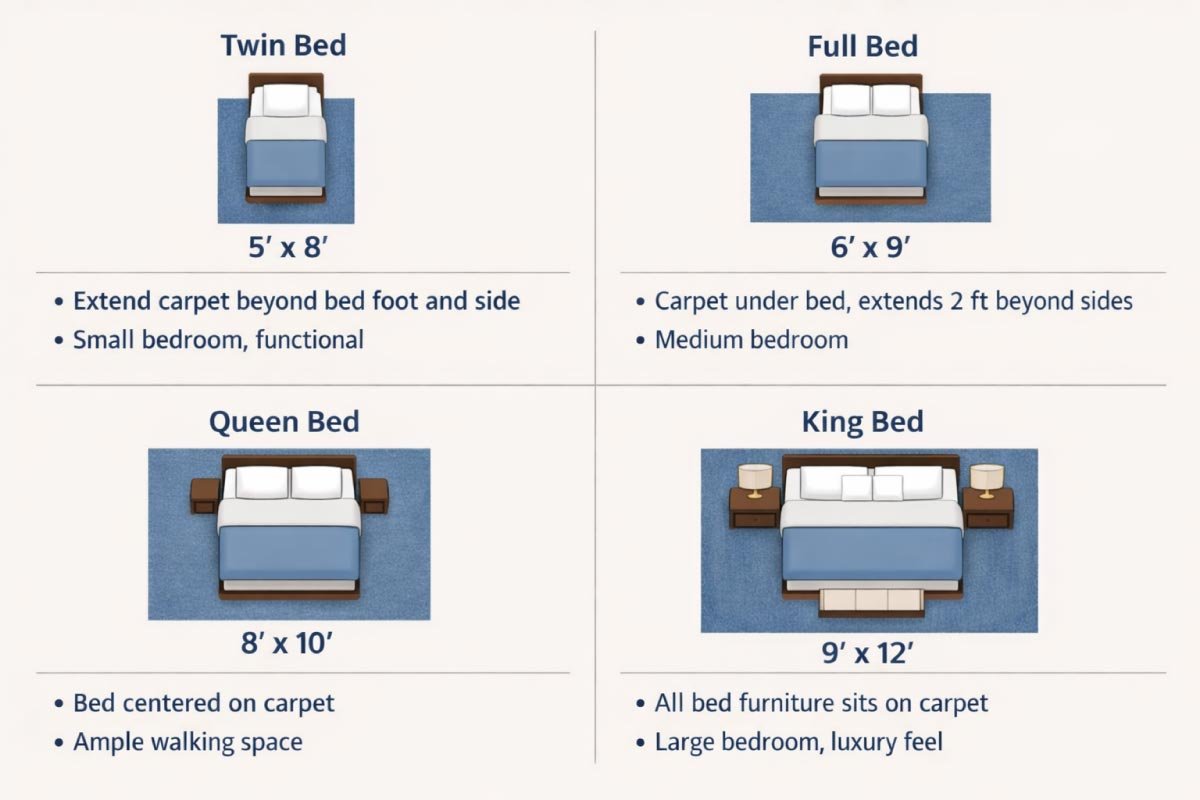 Twin Bed

5′ x 8′

• Extend carpet beyond bed foot and side
• Small bedroom, functional

Full Bed

6′ x 9′

• Carpet under bed, extends 2 ft beyond sides
• Medium bedroom

Queen Bed

8′ x 10′

• Bed centered on carpet
• Ample walking space

King Bed

9′ x 12′

• All bed furniture sits on carpet
• Large bedroom, luxury feel